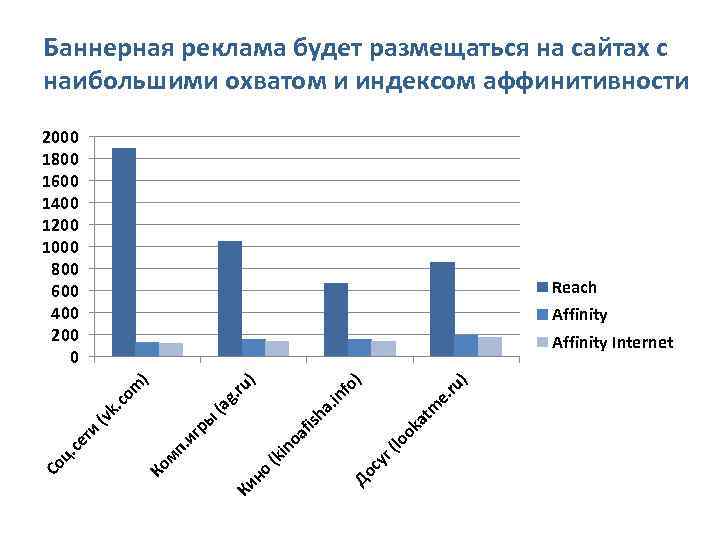 Баннерная реклама будет размещаться на сайтах с наибольшими охватом и индексом аффинитивности

2000
1800
1600
1400
1200
1000
800
600
400
200
0

Соц.сети (vk.com)
Комп.игры (ag.ru)
Кино (kinoafisha.info)
Досуг (lookatme.ru)

Reach
Affinity
Affinity Internet